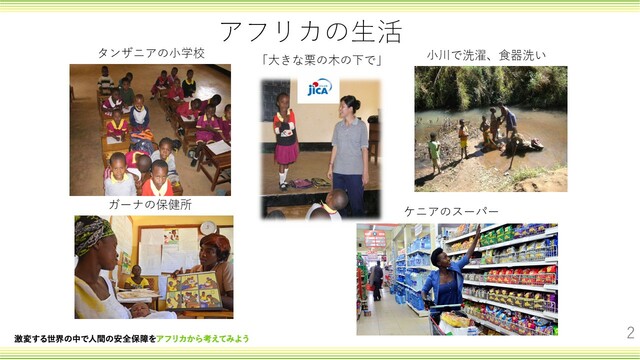 アフリカの生活

タンザニアの小学校

「大きな栗の木の下で」

JICA

小川で洗濯、食器洗い

ガーナの保健所

ケニアのスーパー

激変する世界の中で人間の安全保障をアフリカから考えてみよう

2